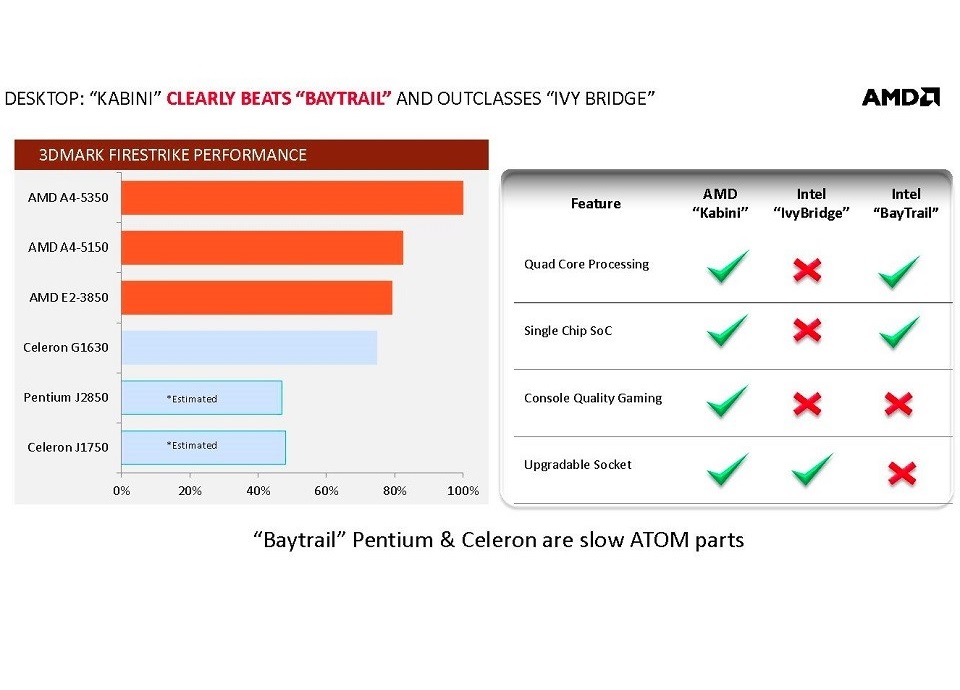 DESKTOP: "KABINI" CLEARLY BEATS "BAYTRAIL" AND OUTCLASSES "IVY BRIDGE"

AMD

3DMARK FIRESTRIKE PERFORMANCE

AMD A4-5350
AMD A4-5150
AMD E2-3850
Celeron G1630
Pentium J2850 *Estimated
Celeron J1750 *Estimated

0% 20% 40% 60% 80% 100%

| Feature | AMD "Kabini" | Intel "IvyBridge" | Intel "BayTrail" |
|---|---|---|---|
| Quad Core Processing | ✓ | ✗ | ✓ |
| Single Chip SoC | ✓ | ✗ | ✓ |
| Console Quality Gaming | ✓ | ✗ | ✗ |
| Upgradable Socket | ✓ | ✓ | ✗ |

"Baytrail" Pentium & Celeron are slow ATOM parts